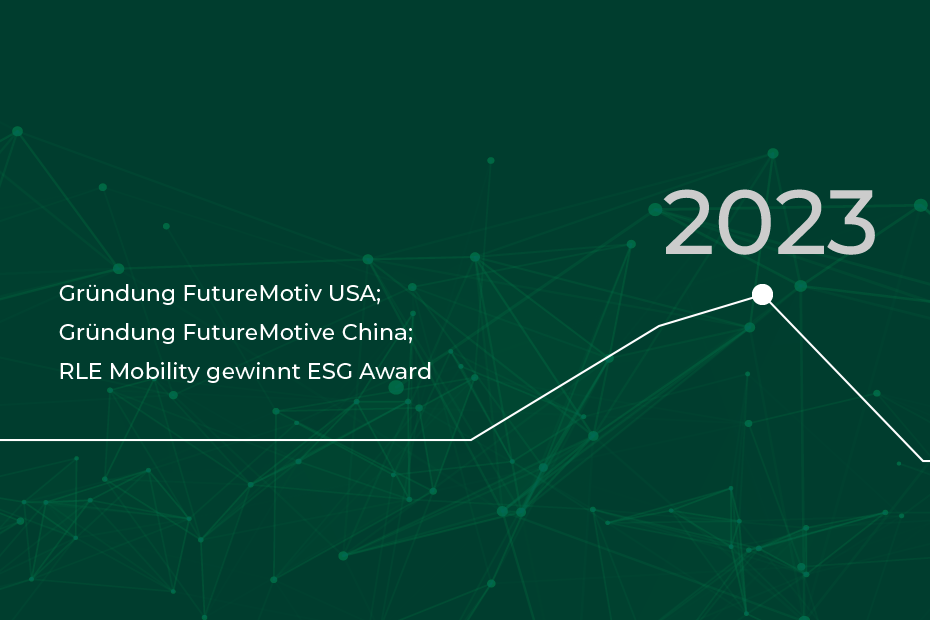 2023

Gründung FutureMotiv USA;
Gründung FutureMotive China;
RLE Mobility gewinnt ESG Award